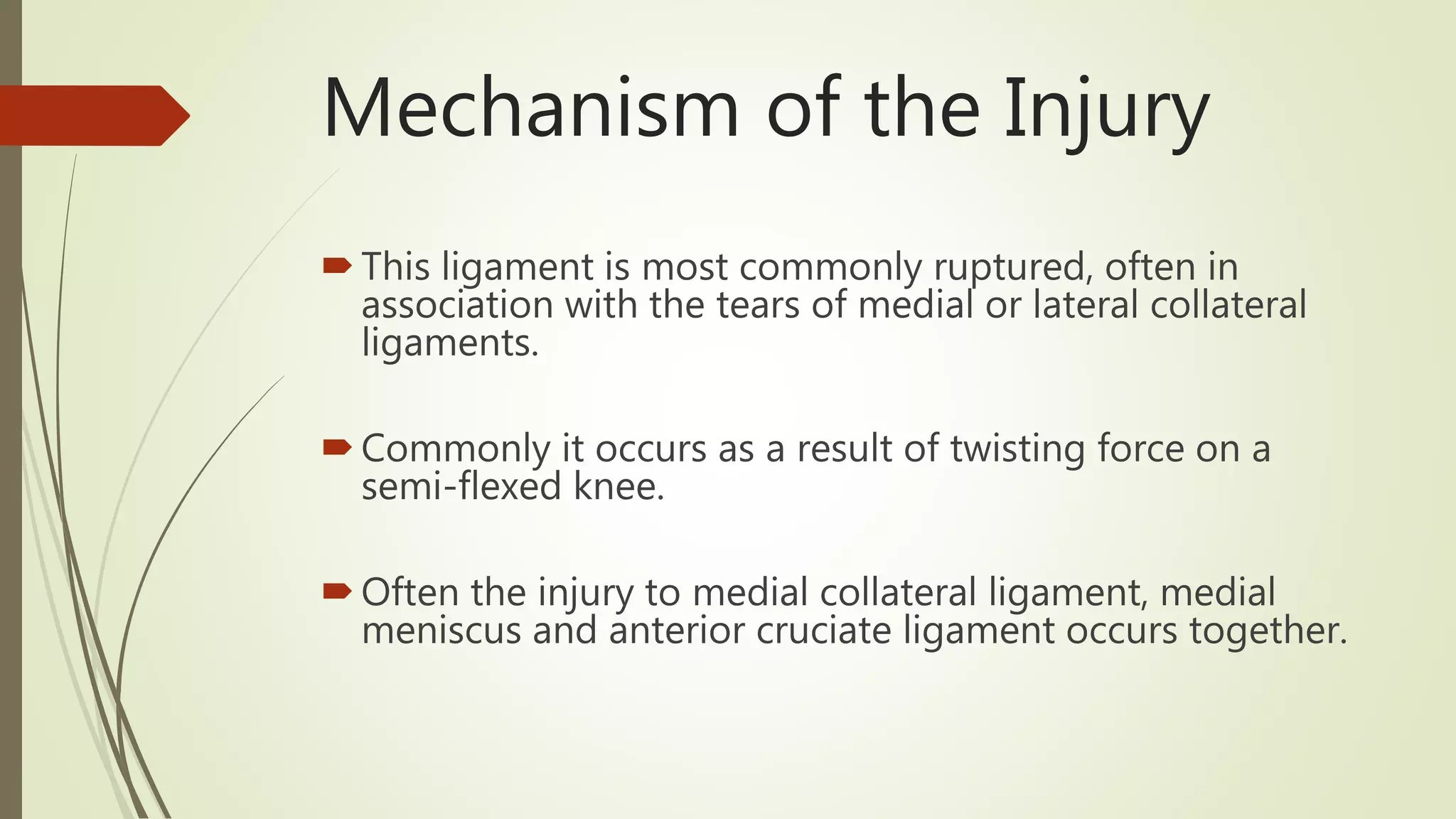 Mechanism of the Injury

This ligament is most commonly ruptured, often in association with the tears of medial or lateral collateral ligaments.

Commonly it occurs as a result of twisting force on a semi-flexed knee.

Often the injury to medial collateral ligament, medial meniscus and anterior cruciate ligament occurs together.